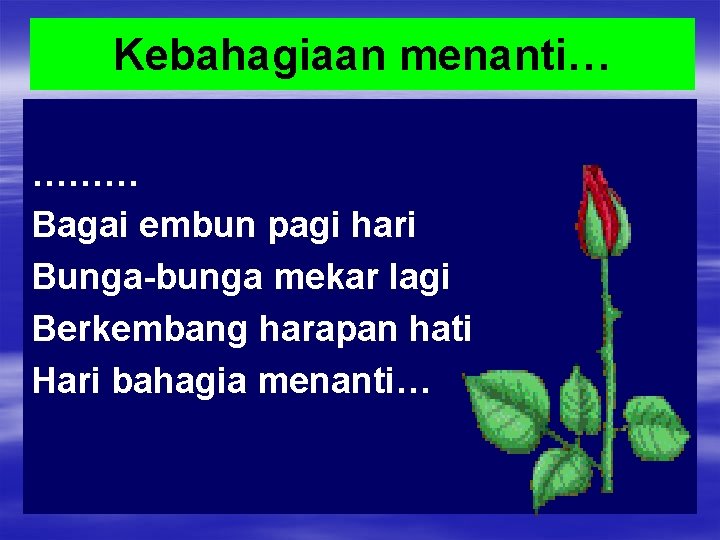 Kebahagiaan menanti…

………
Bagai embun pagi hari
Bunga-bunga mekar lagi
Berkembang harapan hati
Hari bahagia menanti…